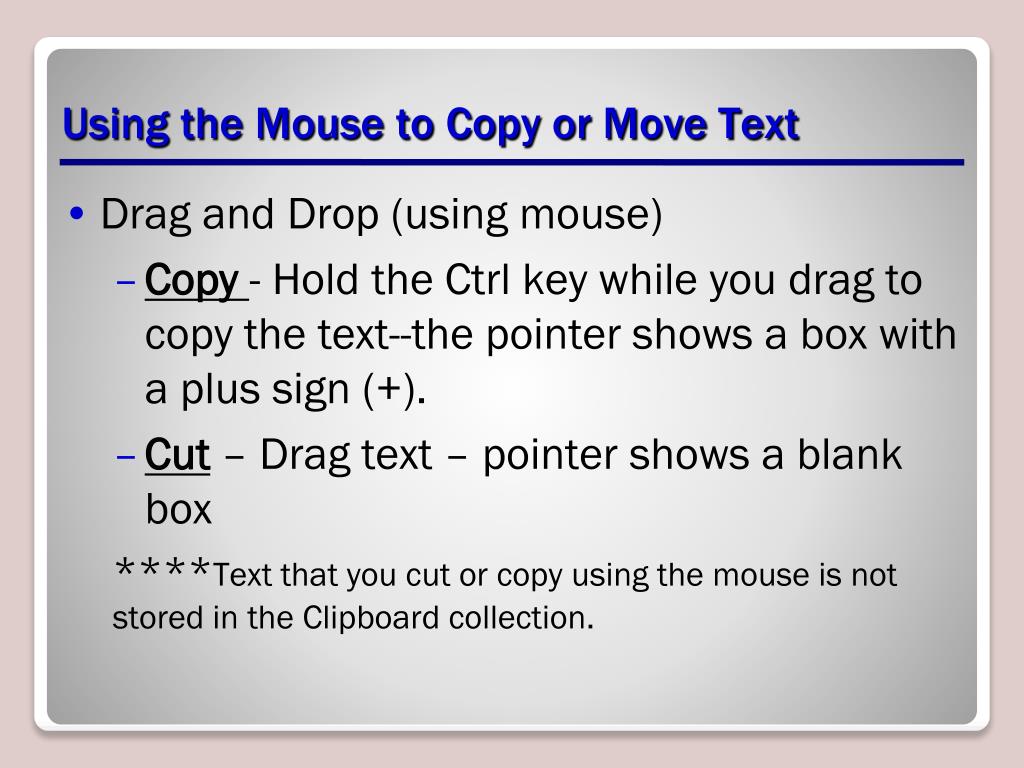 Using the Mouse to Copy or Move Text

• Drag and Drop (using mouse)

– Copy - Hold the Ctrl key while you drag to copy the text--the pointer shows a box with a plus sign (+).

– Cut – Drag text – pointer shows a blank box

****Text that you cut or copy using the mouse is not stored in the Clipboard collection.